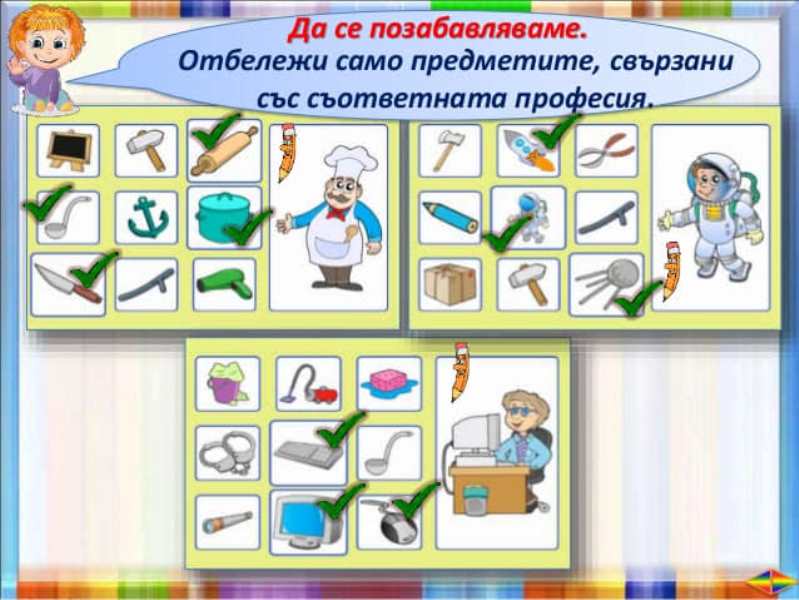 Да се позабавляваме.
Отбележи само предметите, свързани със съответната професия.